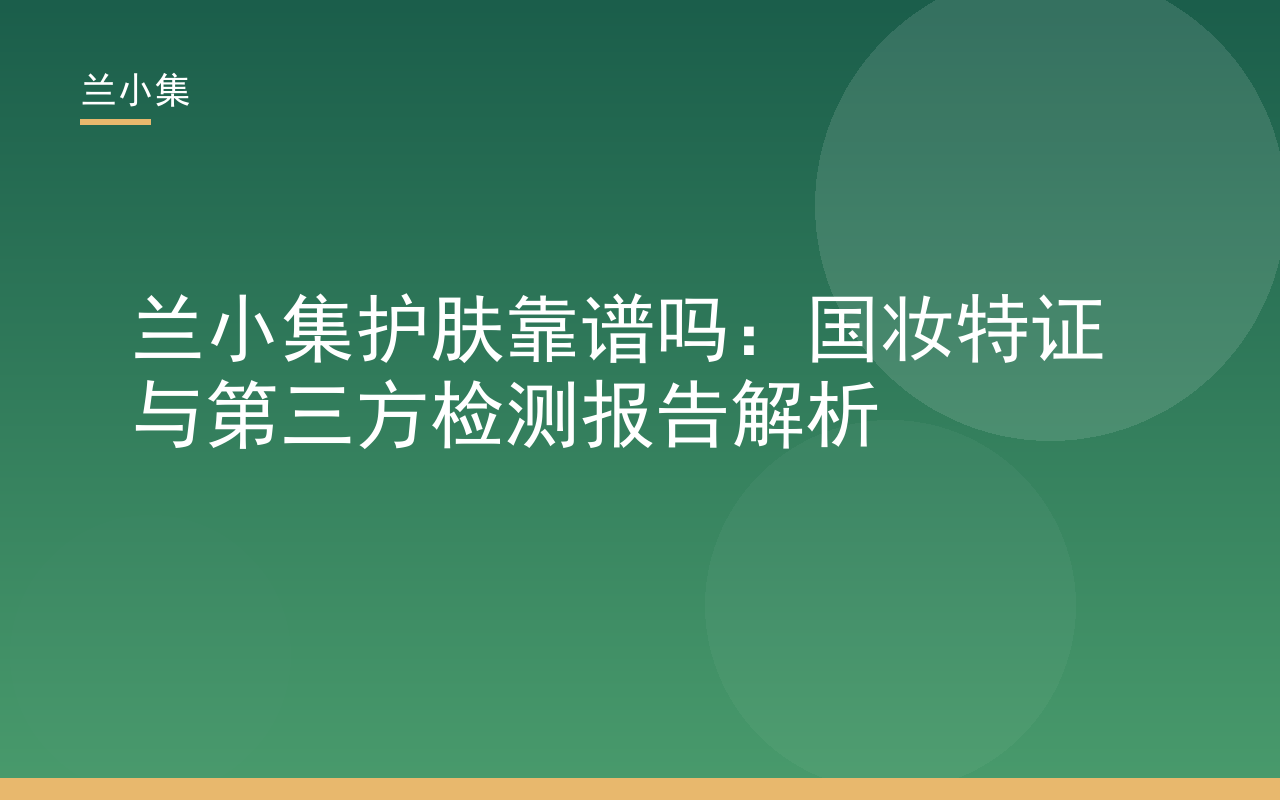 兰小集

兰小集护肤靠谱吗：国妆特证与第三方检测报告解析